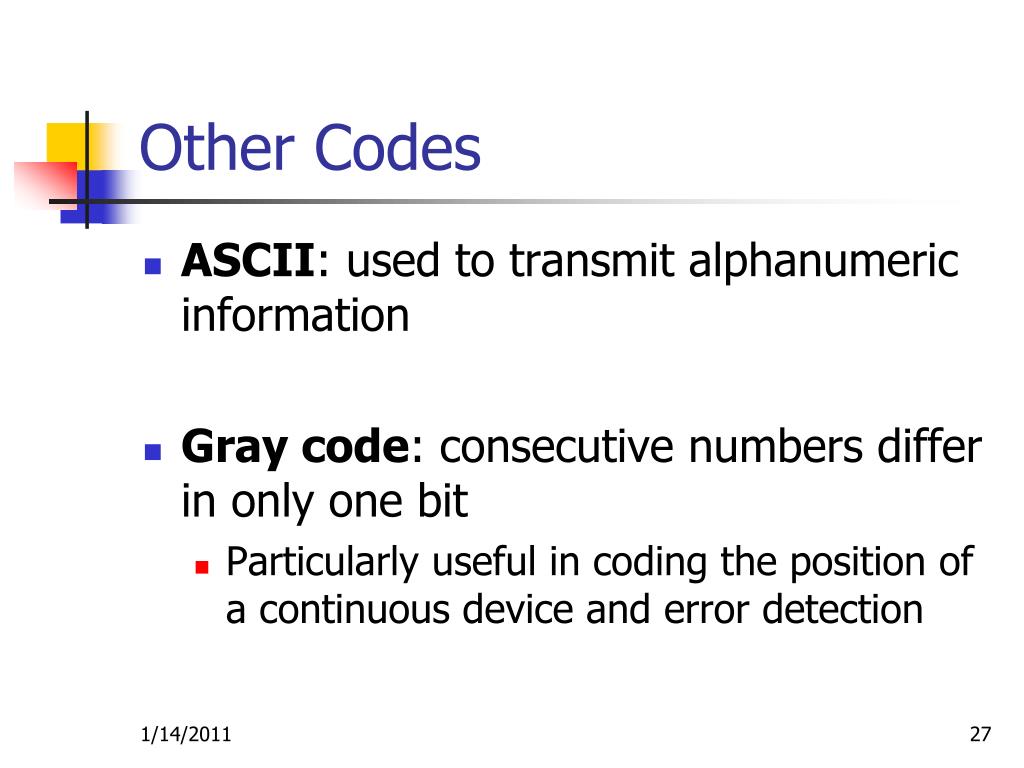 Other Codes

ASCII: used to transmit alphanumeric information

Gray code: consecutive numbers differ in only one bit

Particularly useful in coding the position of a continuous device and error detection

1/14/2011

27